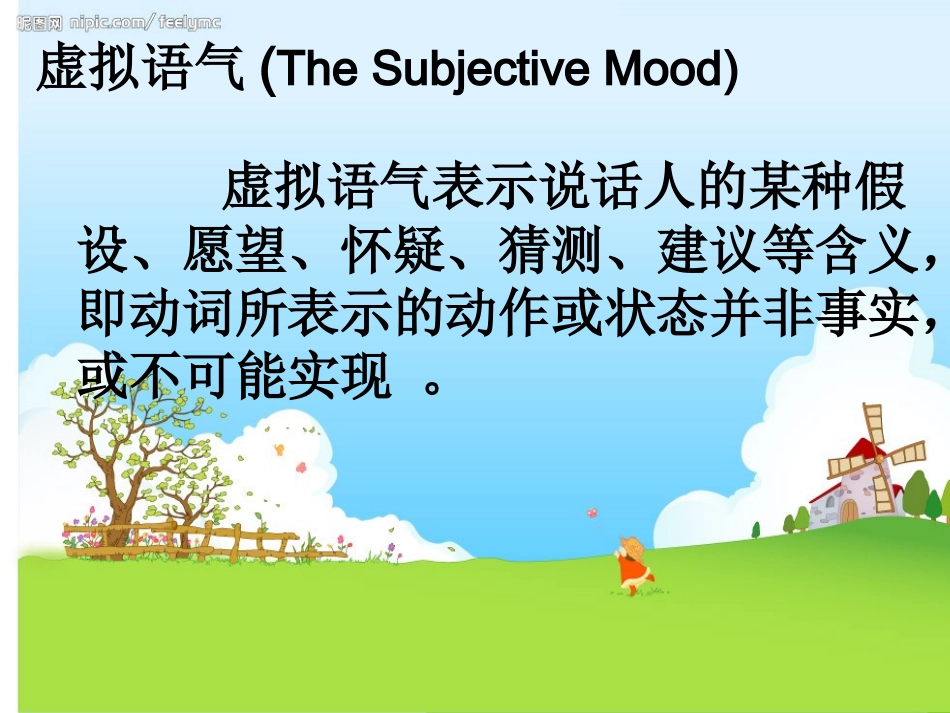 昵图网 nipic.com/feelymc

虚拟语气 (The Subjective Mood)

虚拟语气表示说话人的某种假设、愿望、怀疑、猜测、建议等含义，即动词所表示的动作或状态并非事实，或不可能实现 。